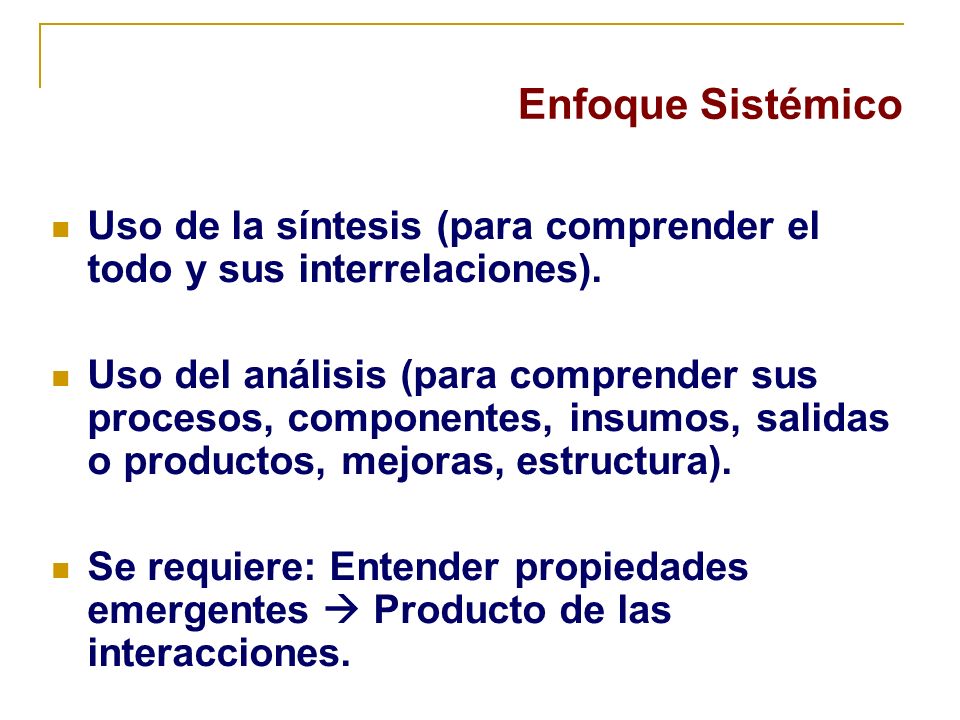 Enfoque Sistémico

- Uso de la síntesis (para comprender el todo y sus interrelaciones).

- Uso del análisis (para comprender sus procesos, componentes, insumos, salidas o productos, mejoras, estructura).

- Se requiere: Entender propiedades emergentes → Producto de las interacciones.